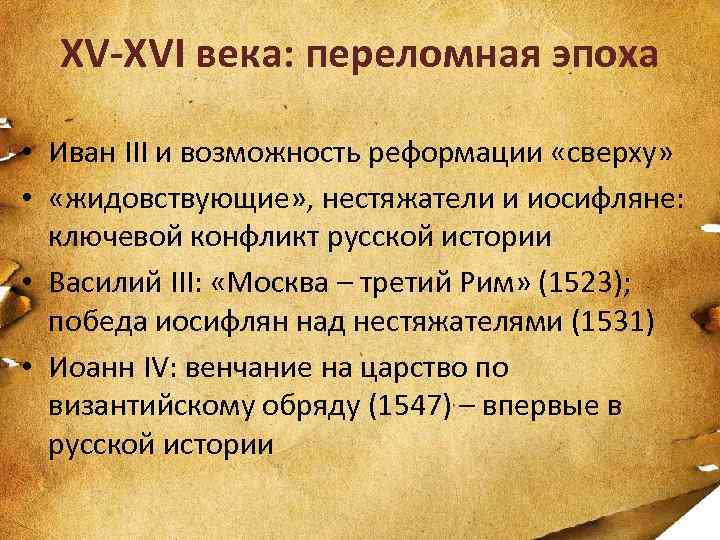 XV-XVI века: переломная эпоха

• Иван III и возможность реформации «сверху»
• «жидовствующие», нестяжатели и иосифляне: ключевой конфликт русской истории
• Василий III: «Москва – третий Рим» (1523); победа иосифлян над нестяжателями (1531)
• Иоанн IV: венчание на царство по византийскому обряду (1547) – впервые в русской истории